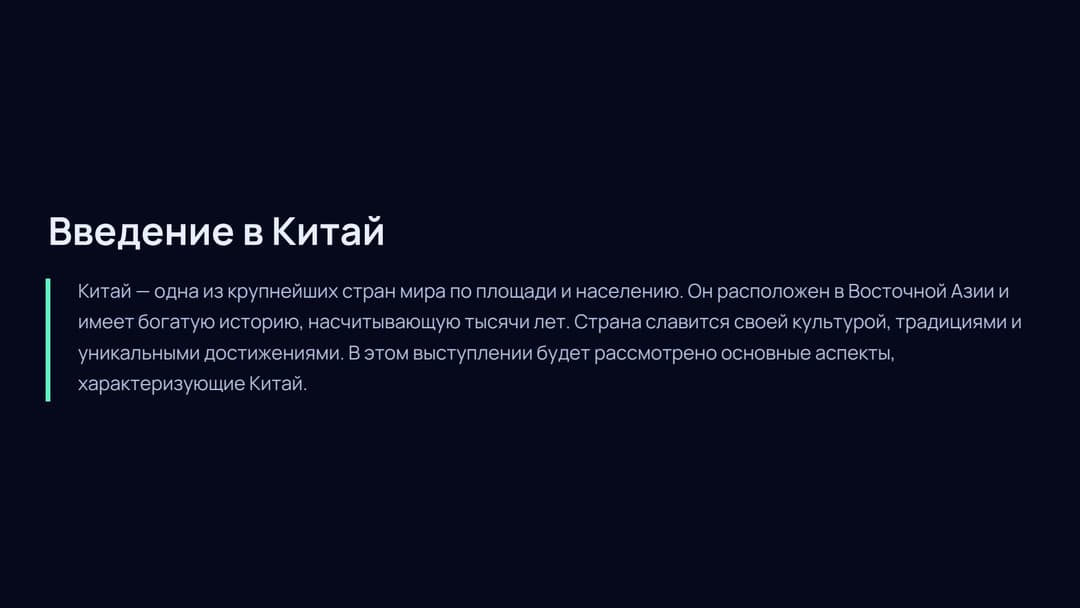 Введение в Китай

Китай — одна из крупнейших стран мира по площади и населению. Он расположен в Восточной Азии и имеет богатую историю, насчитывающую тысячи лет. Страна славится своей культурой, традициями и уникальными достижениями. В этом выступлении будет рассмотрено основные аспекты, характеризующие Китай.